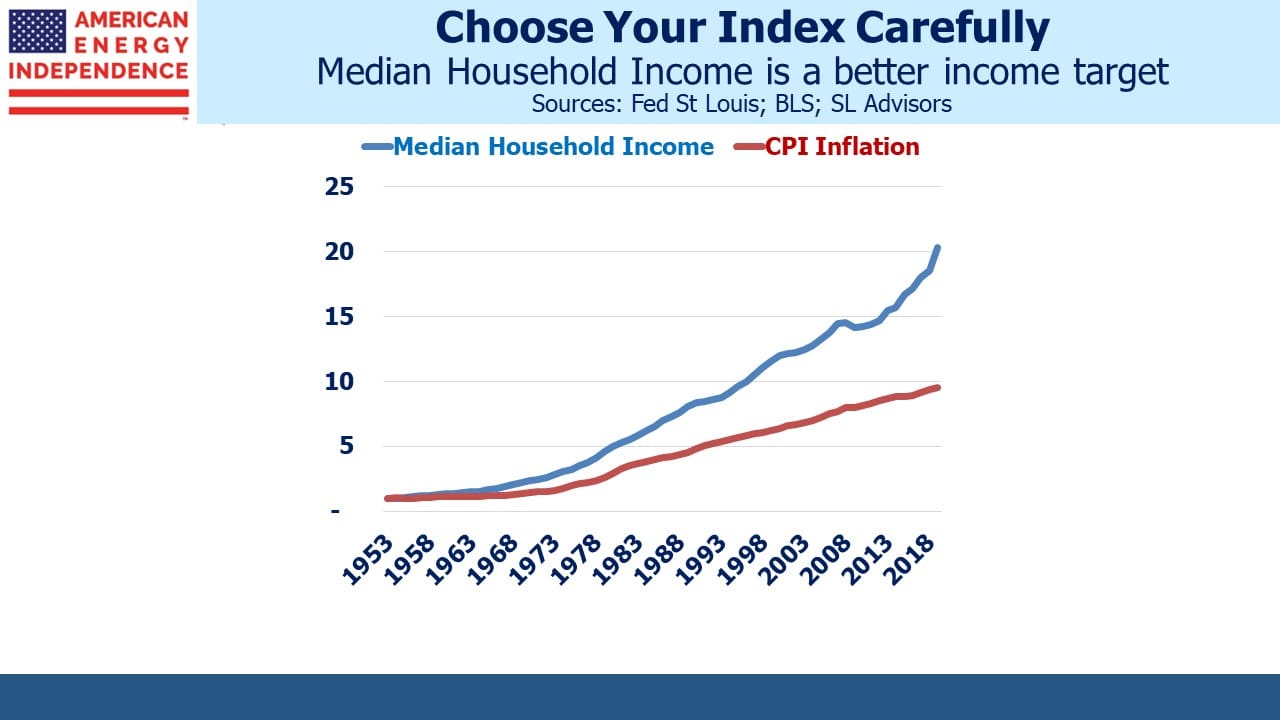 AMERICAN ENERGY INDEPENDENCE

Choose Your Index Carefully
Median Household Income is a better income target
Sources: Fed St Louis; BLS; SL Advisors

Median Household Income
CPI Inflation

25
20
15
10
5
-

1953
1958
1963
1968
1973
1978
1983
1988
1993
1998
2003
2008
2013
2018